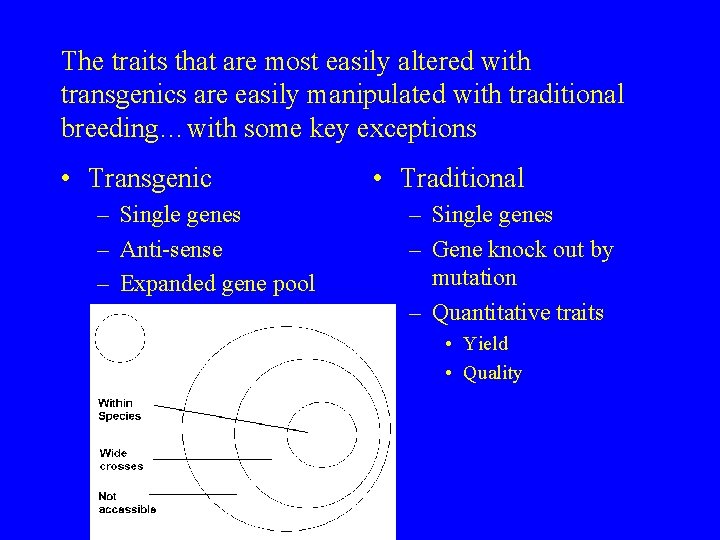 The traits that are most easily altered with transgenics are easily manipulated with traditional breeding…with some key exceptions

• Transgenic
– Single genes
– Anti-sense
– Expanded gene pool

Within Species

Wide crosses

Not accessible

• Traditional
– Single genes
– Gene knock out by mutation
– Quantitative traits
• Yield
• Quality